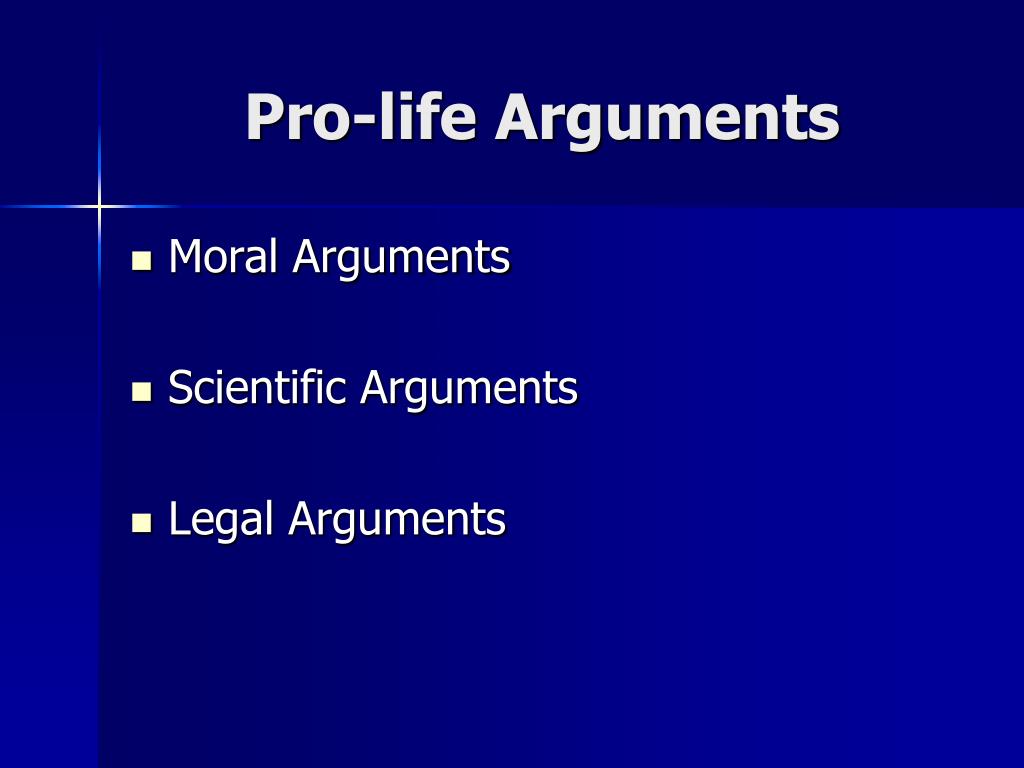 Pro-life Arguments

- Moral Arguments
- Scientific Arguments
- Legal Arguments